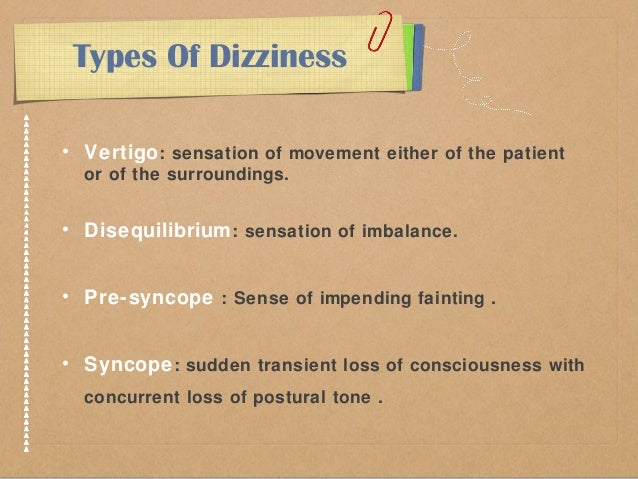 Types Of Dizziness

• Vertigo: sensation of movement either of the patient or of the surroundings.

• Disequilibrium: sensation of imbalance.

• Pre-syncope : Sense of impending fainting .

• Syncope: sudden transient loss of consciousness with concurrent loss of postural tone .